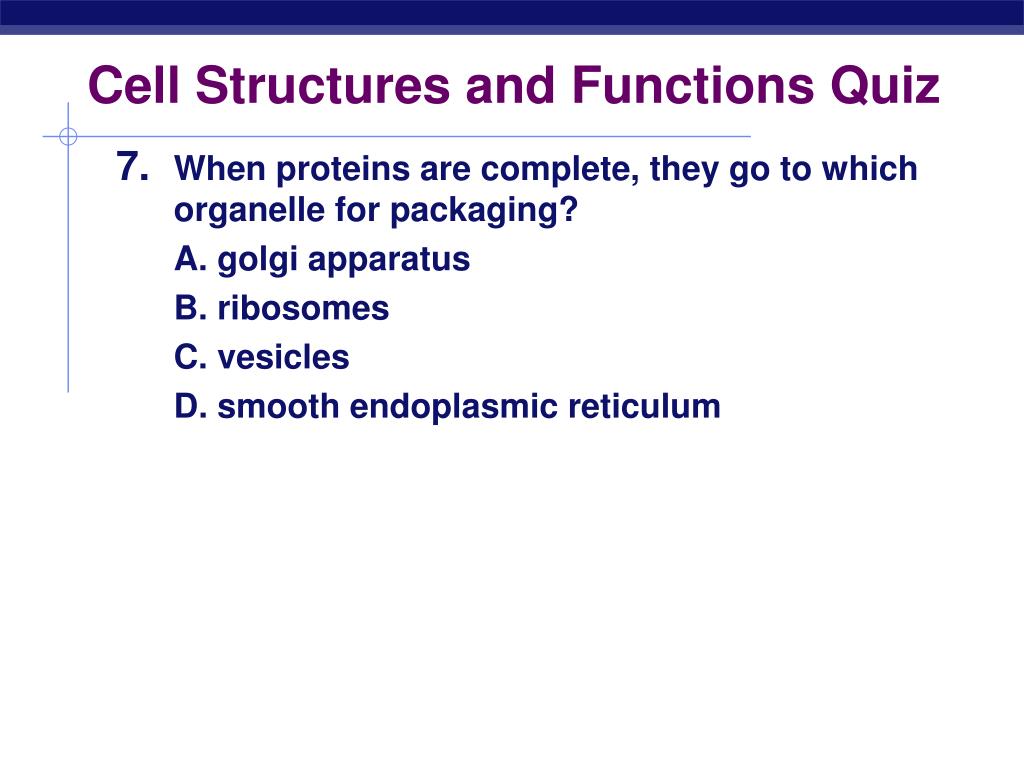 Cell Structures and Functions Quiz

7. When proteins are complete, they go to which organelle for packaging?

A. golgi apparatus

B. ribosomes

C. vesicles

D. smooth endoplasmic reticulum